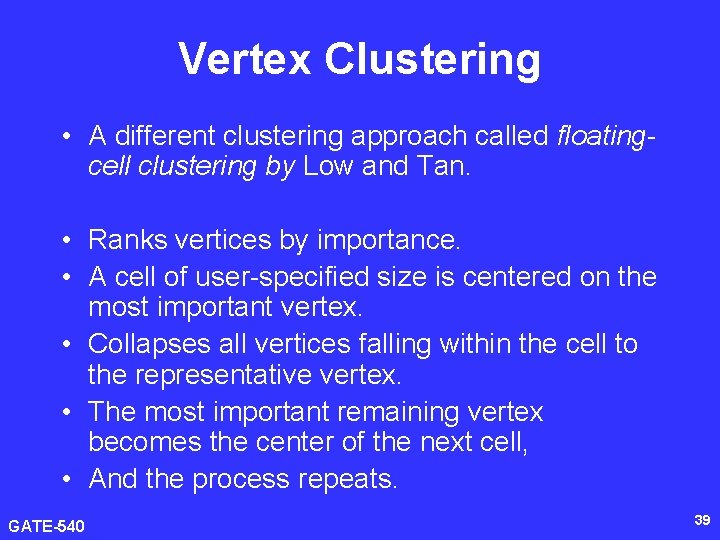 Vertex Clustering

• A different clustering approach called floating-cell clustering by Low and Tan.

• Ranks vertices by importance.
• A cell of user-specified size is centered on the most important vertex.
• Collapses all vertices falling within the cell to the representative vertex.
• The most important remaining vertex becomes the center of the next cell,
• And the process repeats.

GATE-540

39